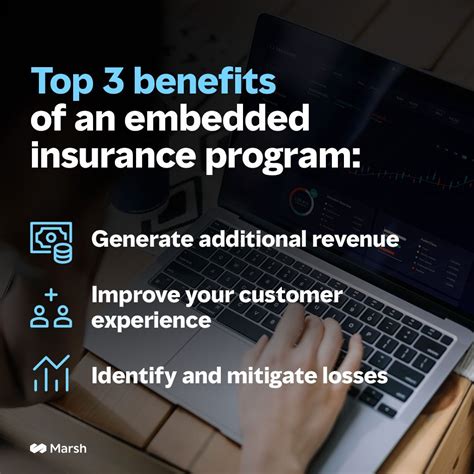 Top 3 benefits of an embedded insurance program:

Generate additional revenue

Improve your customer experience

Identify and mitigate losses

Marsh